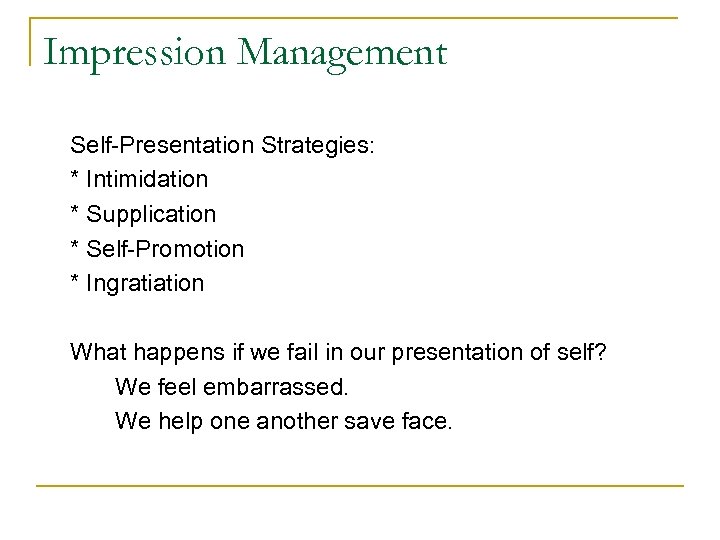 Impression Management

Self-Presentation Strategies:
* Intimidation
* Supplication
* Self-Promotion
* Ingratiation

What happens if we fail in our presentation of self?
We feel embarrassed.
We help one another save face.